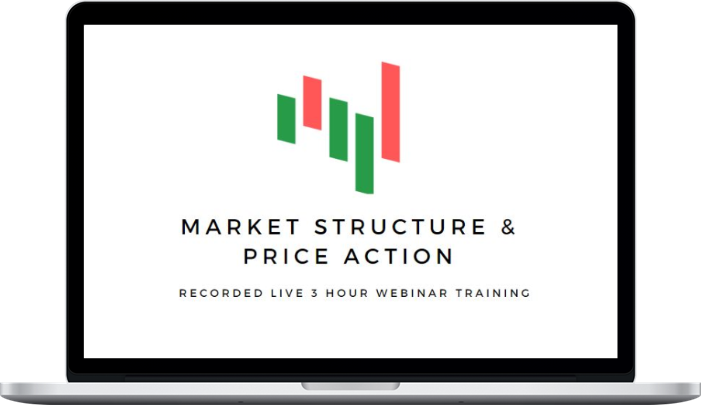 MARKET STRUCTURE &
PRICE ACTION

RECORDED LIVE 3 HOUR WEBINAR TRAINING